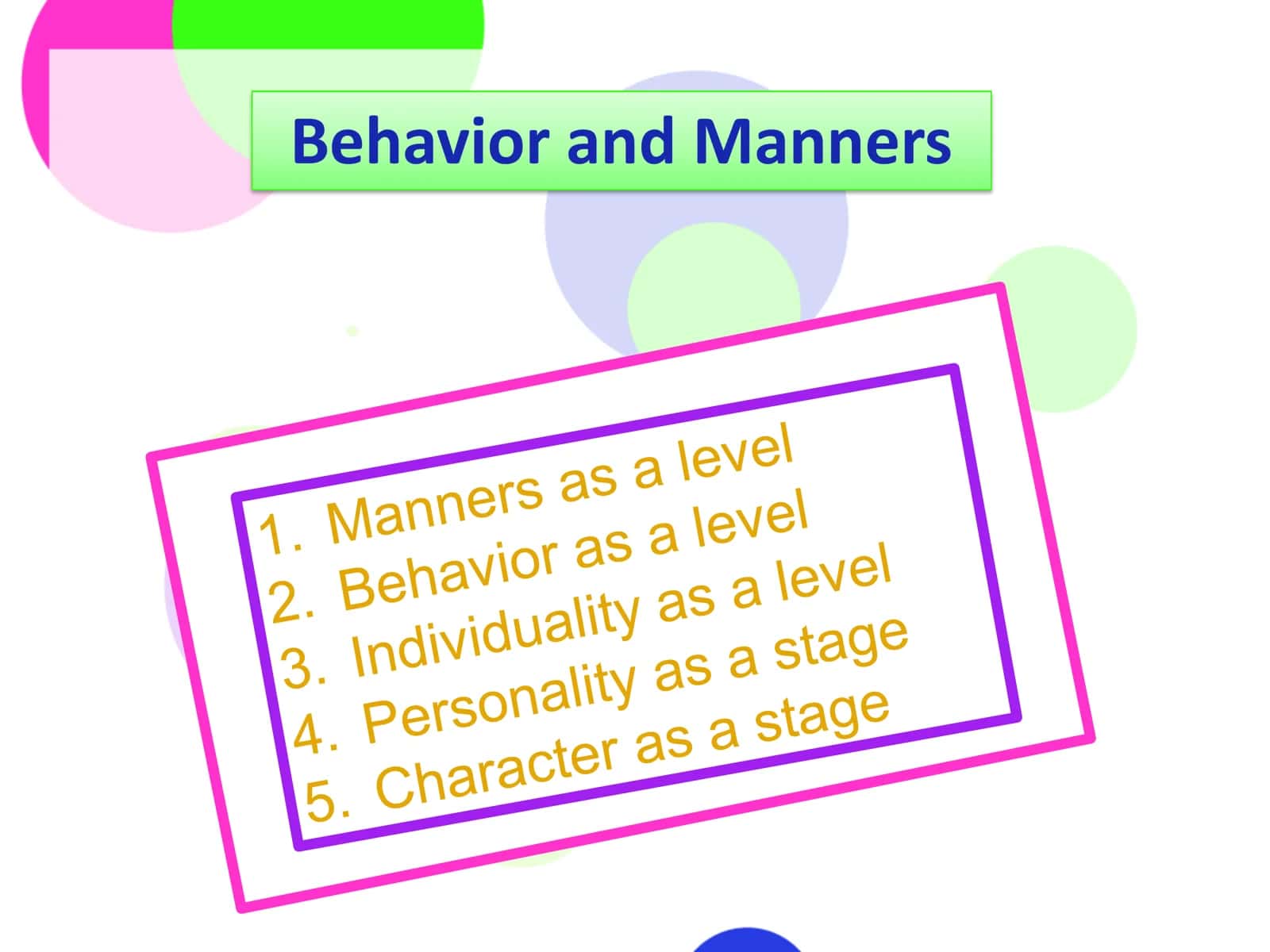 Behavior and Manners

1. Manners as a level
2. Behavior as a level
3. Individuality as a level
4. Personality as a stage
5. Character as a stage